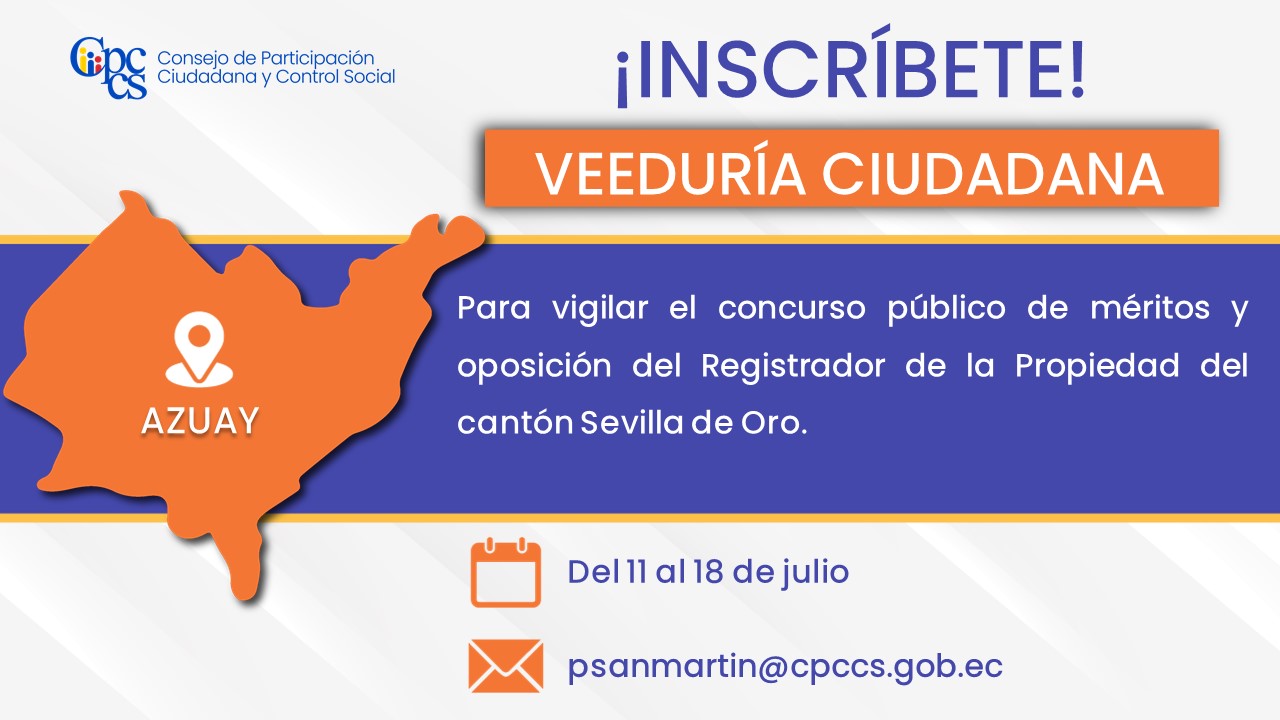 CPCCS Consejo de Participación Ciudadana y Control Social

¡INSCRÍBETE!

VEEDURÍA CIUDADANA

AZUAY

Para vigilar el concurso público de méritos y oposición del Registrador de la Propiedad del cantón Sevilla de Oro.

Del 11 al 18 de julio

psanmartin@cpccs.gob.ec